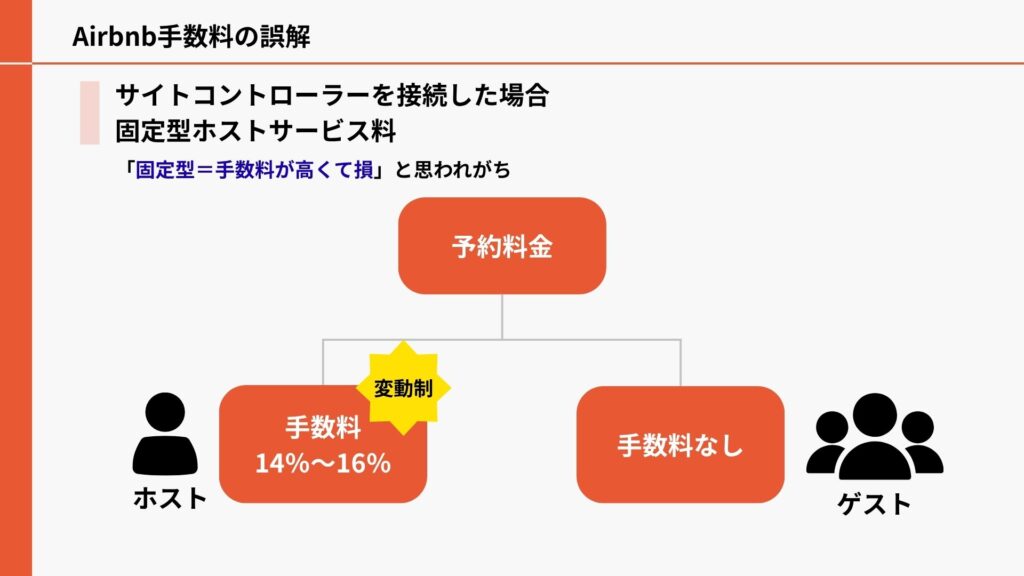 Airbnb手数料の誤解

サイトコントローラーを接続した場合
固定型ホストサービス料

「固定型＝手数料が高くて損」と思われがち

予約料金

変動制

手数料
14%〜16%

手数料なし

ホスト

ゲスト